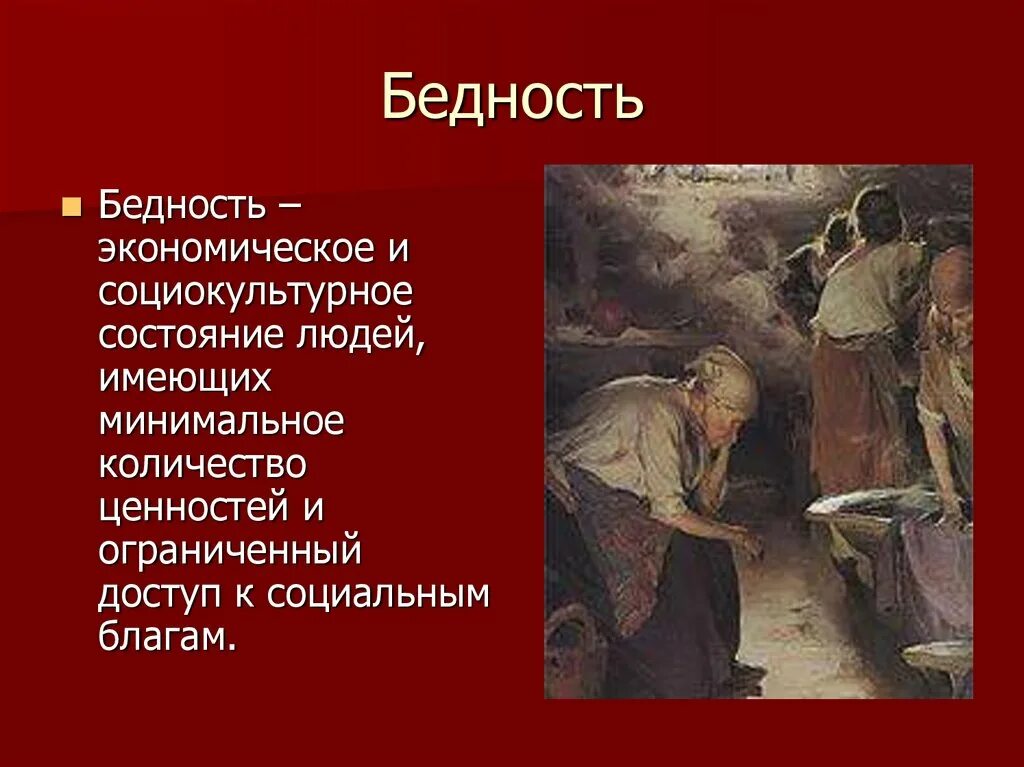 Бедность

Бедность – экономическое и социокультурное состояние людей, имеющих минимальное количество ценностей и ограниченный доступ к социальным благам.